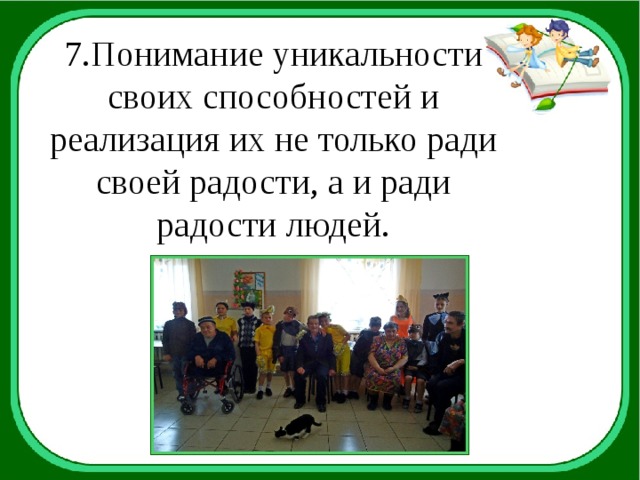 7.Понимание уникальности своих способностей и реализация их не только ради своей радости, а и ради радости людей.